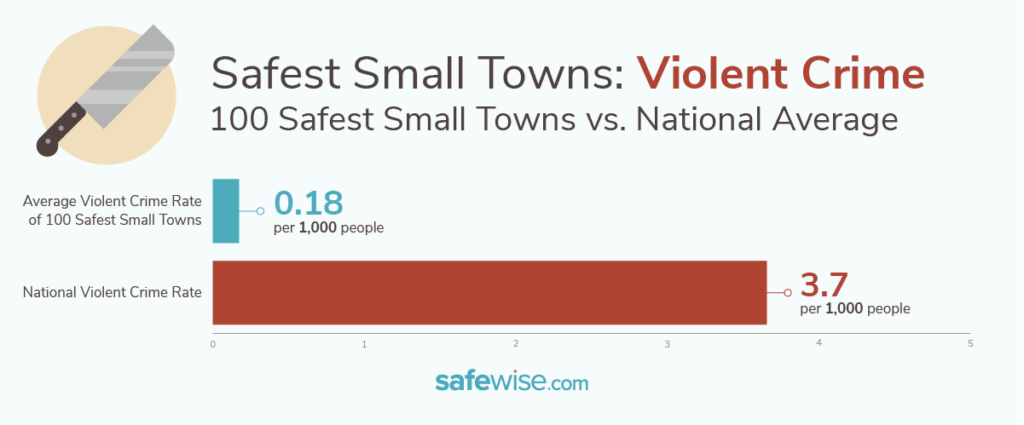 Safest Small Towns: Violent Crime
100 Safest Small Towns vs. National Average

Average Violent Crime Rate of 100 Safest Small Towns
0.18
per 1,000 people

National Violent Crime Rate
3.7
per 1,000 people

0 1 2 3 4 5

safewise.com